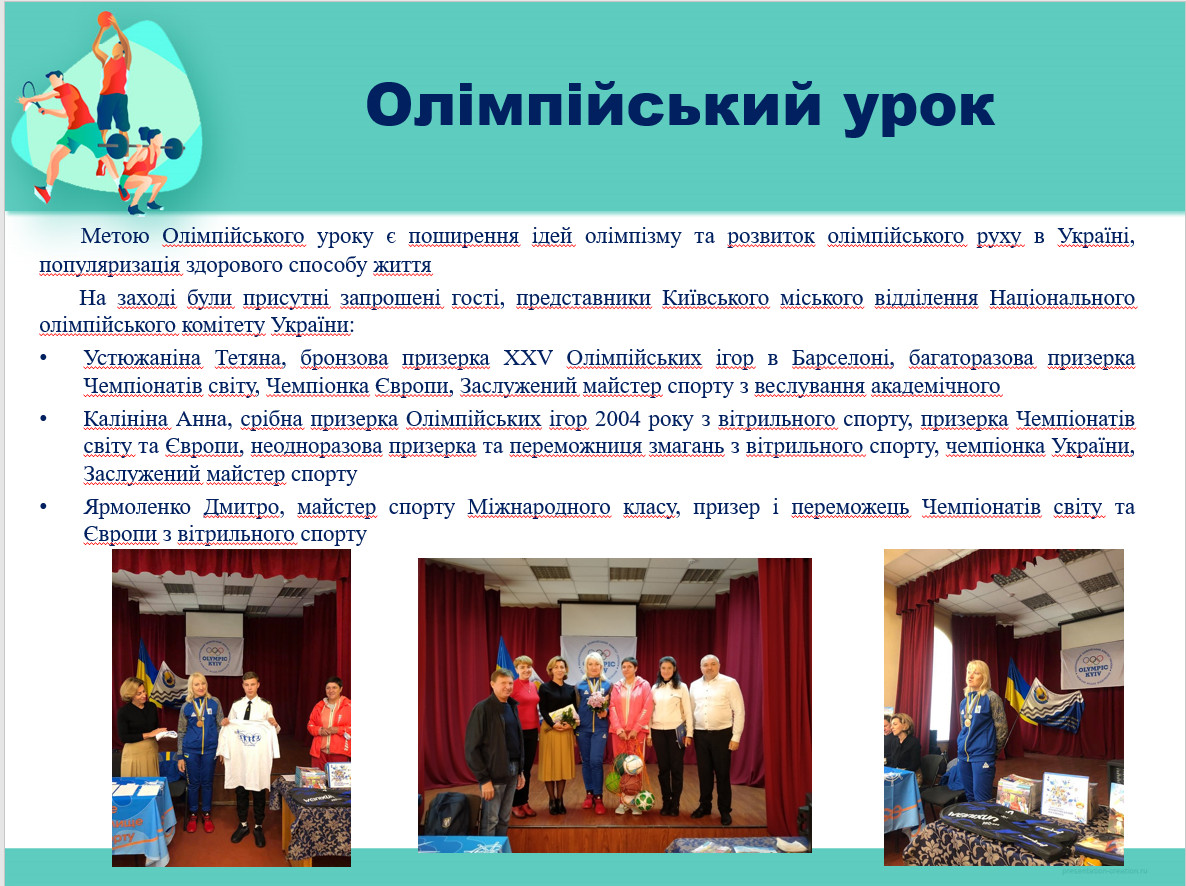 Олімпійський урок

Метою Олімпійського уроку є поширення ідей олімпізму та розвиток олімпійського руху в Україні, популяризація здорового способу життя

На заході були присутні запрошені гості, представники Київського міського відділення Національного олімпійського комітету України:

• Устюжаніна Тетяна, бронзова призерка XXV Олімпійських ігор в Барселоні, багаторазова призерка Чемпіонатів світу, Чемпіонка Європи, Заслужений майстер спорту з веслування академічного
• Калініна Анна, срібна призерка Олімпійських ігор 2004 року з вітрильного спорту, призерка Чемпіонатів світу та Європи, неодноразова призерка та переможниця змагань з вітрильного спорту, чемпіонка України, Заслужений майстер спорту
• Ярмоленко Дмитро, майстер спорту Міжнародного класу, призер і переможець Чемпіонатів світу та Європи з вітрильного спорту

OLYMPIC KYIV

OLYMPIC KYIV

OLYMPIC KYIV